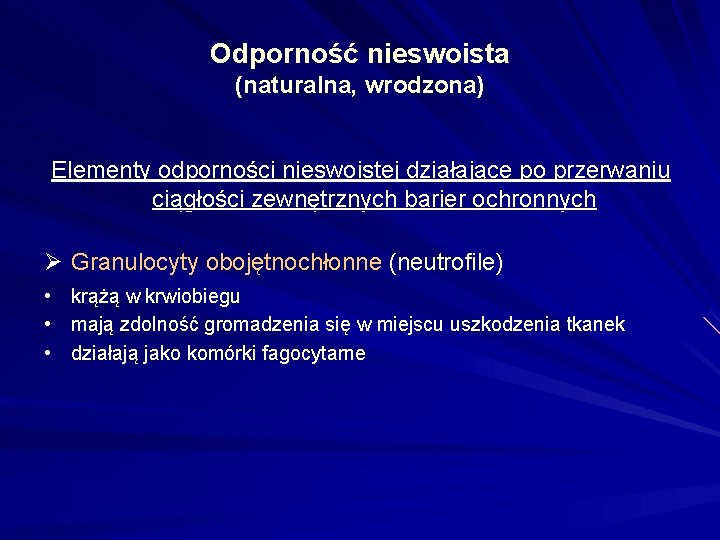 Odporność nieswoista
(naturalna, wrodzona)

Elementy odporności nieswoistej działające po przerwaniu ciągłości zewnętrznych barier ochronnych

➢ Granulocyty obojętnochłonne (neutrofile)

• krążą w krwiobiegu
• mają zdolność gromadzenia się w miejscu uszkodzenia tkanek
• działają jako komórki fagocytarne